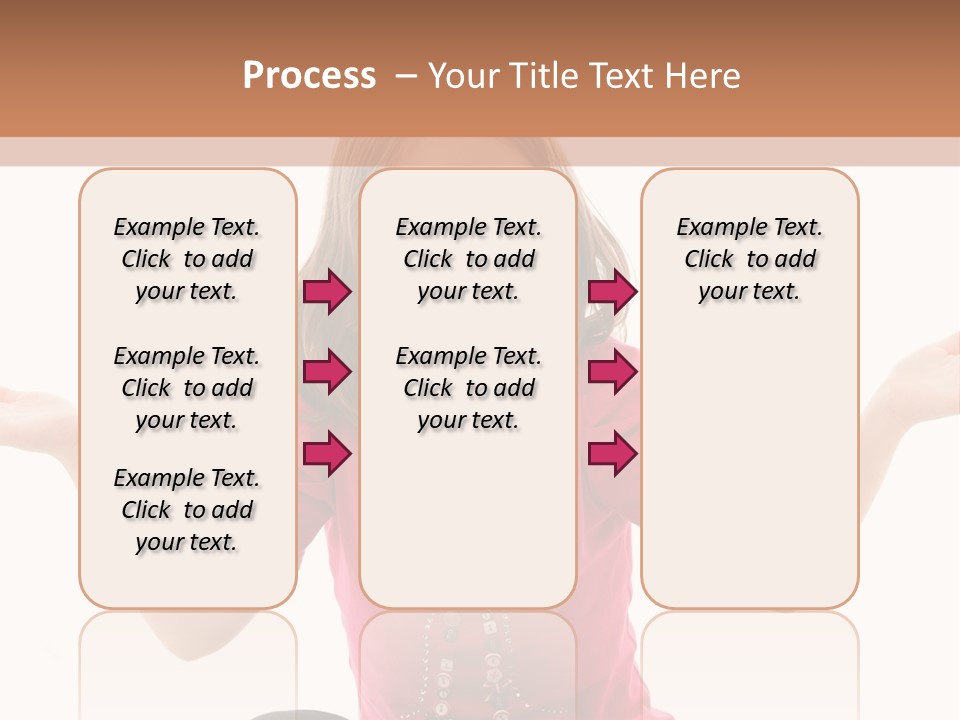 Process – Your Title Text Here

Example Text. Click to add your text.

Example Text. Click to add your text.

Example Text. Click to add your text.

Example Text. Click to add your text.

Example Text. Click to add your text.

Example Text. Click to add your text.